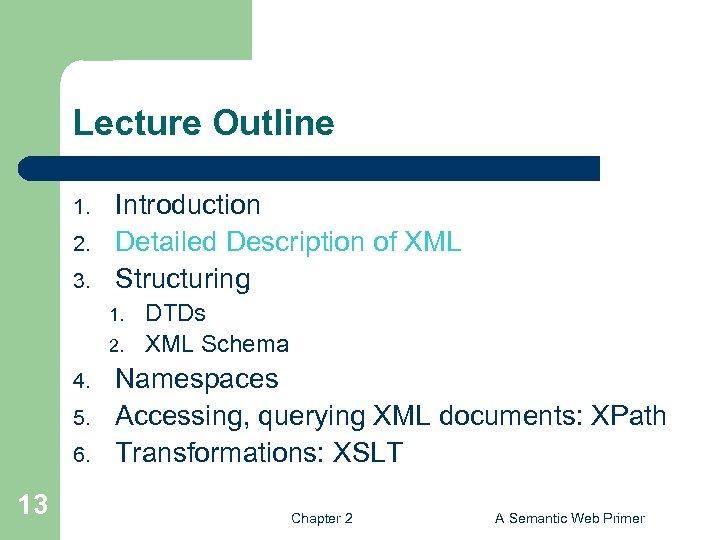 Lecture Outline

1. Introduction
2. Detailed Description of XML
3. Structuring
   1. DTDs
   2. XML Schema
4. Namespaces
5. Accessing, querying XML documents: XPath
6. Transformations: XSLT

13

Chapter 2

A Semantic Web Primer